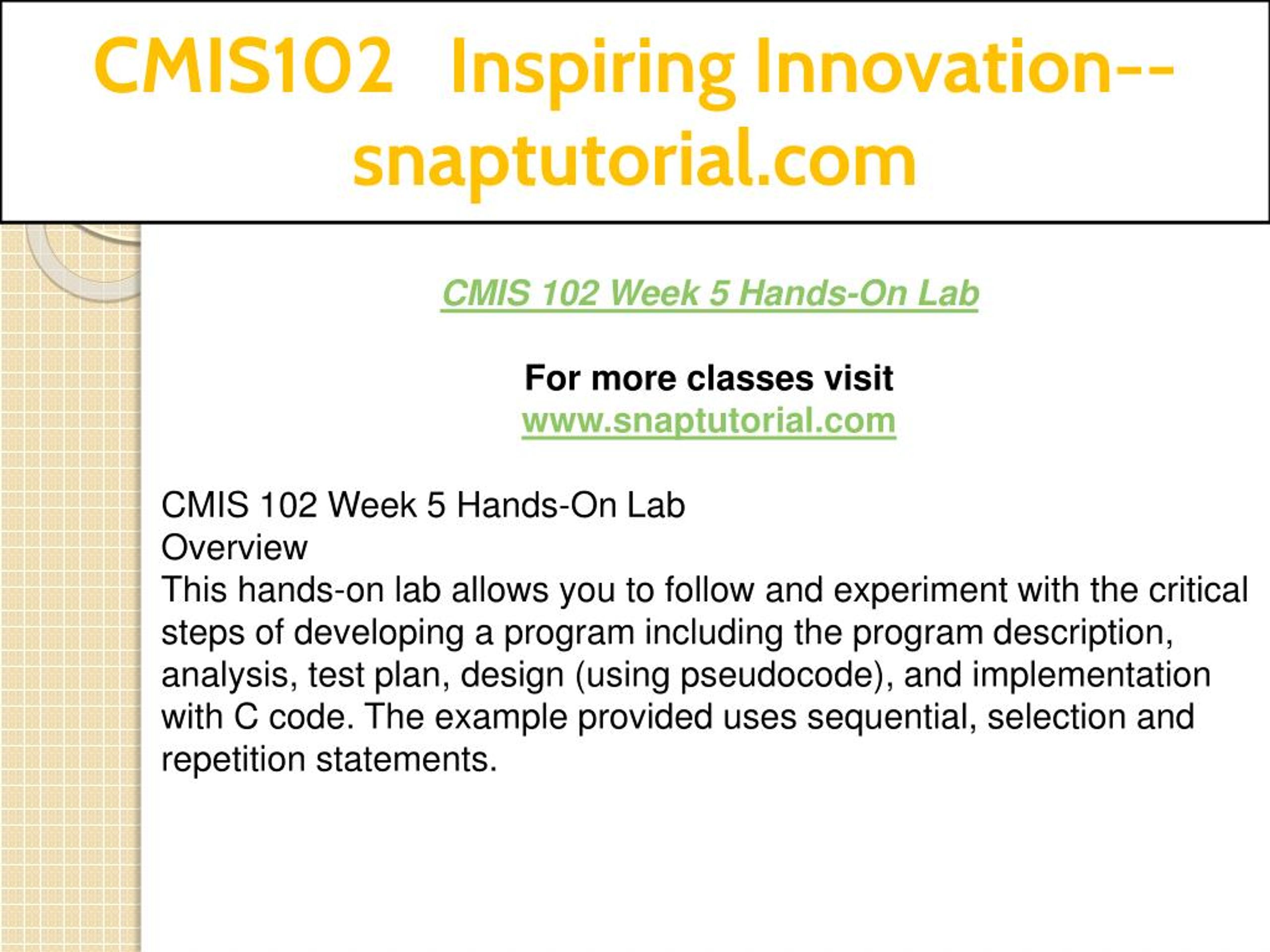 CMIS102 Inspiring Innovation--snaptutorial.com

CMIS 102 Week 5 Hands-On Lab

For more classes visit
www.snaptutorial.com

CMIS 102 Week 5 Hands-On Lab
Overview
This hands-on lab allows you to follow and experiment with the critical steps of developing a program including the program description, analysis, test plan, design (using pseudocode), and implementation with C code. The example provided uses sequential, selection and repetition statements.